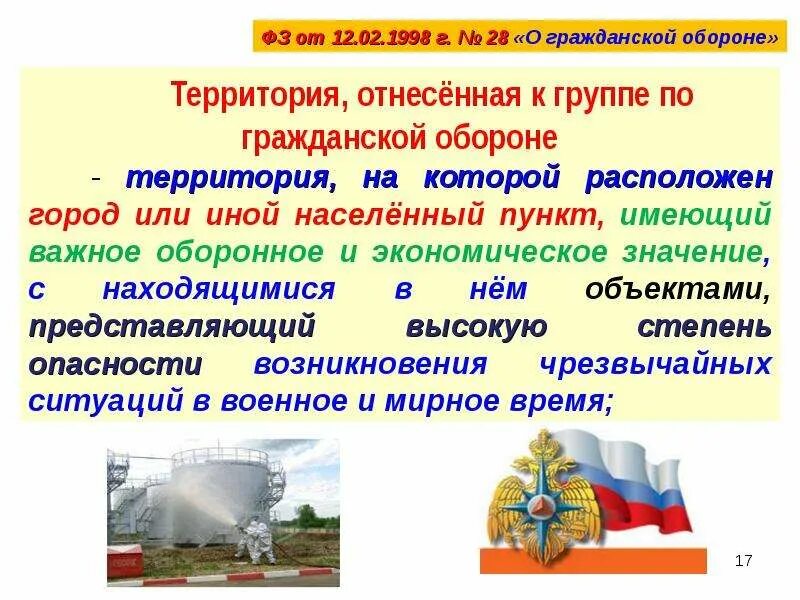 ФЗ от 12.02.1998 г. № 28 «О гражданской обороне»

Территория, отнесённая к группе по гражданской обороне

- территория, на которой расположен город или иной населённый пункт, имеющий важное оборонное и экономическое значение, с находящимися в нём объектами, представляющий высокую степень опасности возникновения чрезвычайных ситуаций в военное и мирное время;

17